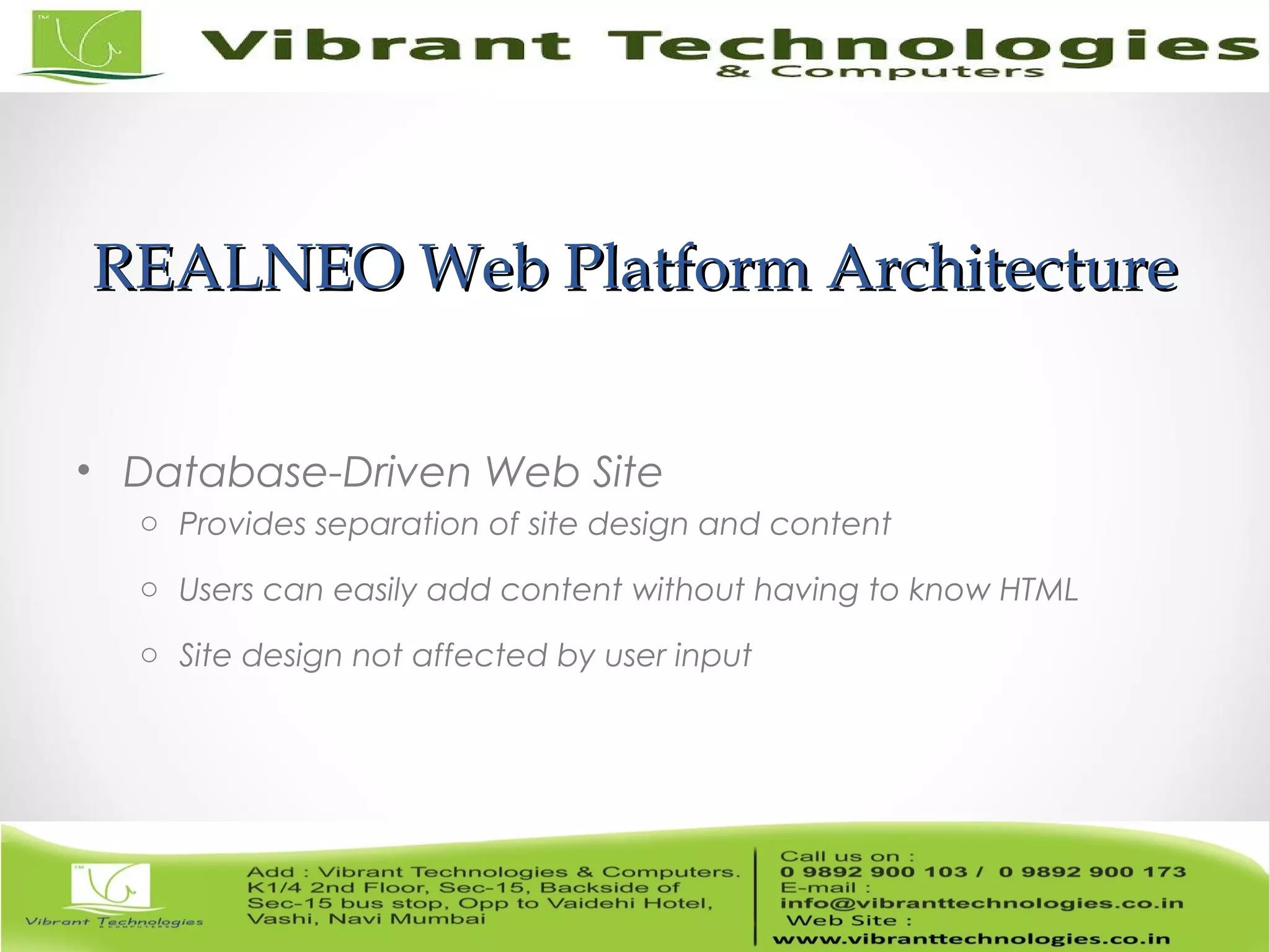 TM

Vibrant Technologies
& Computers

REALNEO Web Platform Architecture

• Database-Driven Web Site
  ○ Provides separation of site design and content
  ○ Users can easily add content without having to know HTML
  ○ Site design not affected by user input

TM

Vibrant Technologies
& COMPUTERS

Add : Vibrant Technologies & Computers. K1/4 2nd Floor, Sec-15, Backside of Sec-15 bus stop, Opp to Vaidehi Hotel, Vashi, Navi Mumbai

Call us on :
0 9892 900 103 / 0 9892 900 173
E-mail :
info@vibranttechnologies.co.in
Web Site :
www.vibranttechnologies.co.in